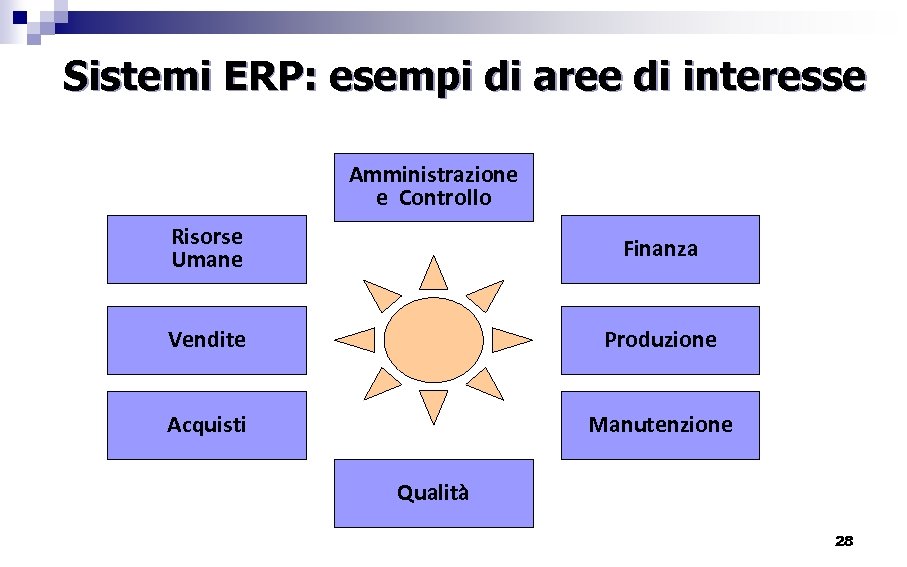 Sistemi ERP: esempi di aree di interesse

Amministrazione e Controllo

Risorse Umane

Finanza

Vendite

Produzione

Acquisti

Manutenzione

Qualità

28